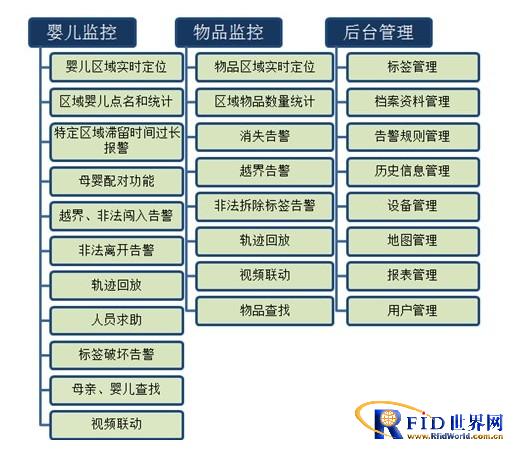 婴儿监控

婴儿区域实时定位

区域婴儿点名和统计

特定区域滞留时间过长报警

母婴配对功能

越界、非法闯入告警

非法离开告警

轨迹回放

人员求助

标签破坏告警

母亲、婴儿查找

视频联动

物品监控

物品区域实时定位

区域物品数量统计

消失告警

越界告警

非法拆除标签告警

轨迹回放

视频联动

物品查找

后台管理

标签管理

档案资料管理

告警规则管理

历史信息管理

设备管理

地图管理

报表管理

用户管理

RFID世界网
www.RfidWorld.com.cn